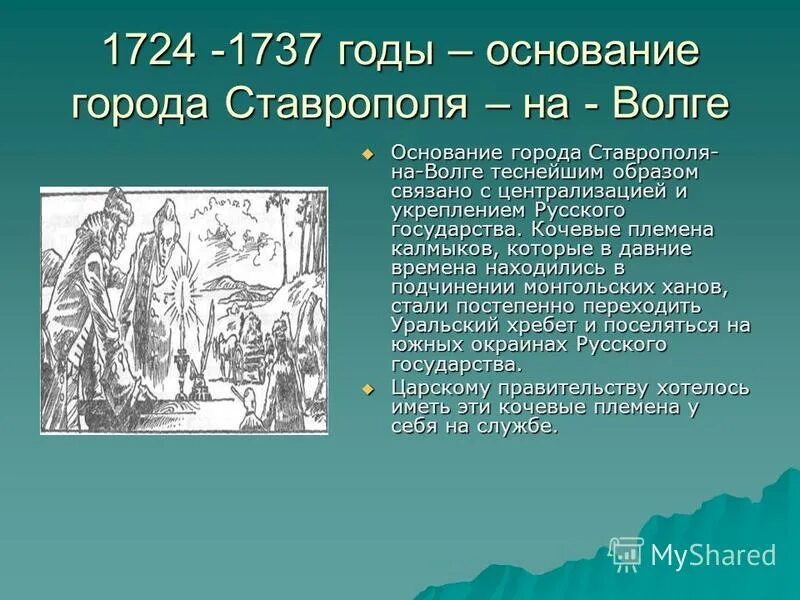 1724 -1737 годы – основание города Ставрополя – на - Волге

Основание города Ставрополя-на-Волге теснейшим образом связано с централизацией и укреплением Русского государства. Кочевые племена калмыков, которые в давние времена находились в подчинении монгольских ханов, стали постепенно переходить Уральский хребет и поселяться на южных окраинах Русского государства.

Царскому правительству хотелось иметь эти кочевые племена у себя на службе.

MyShared